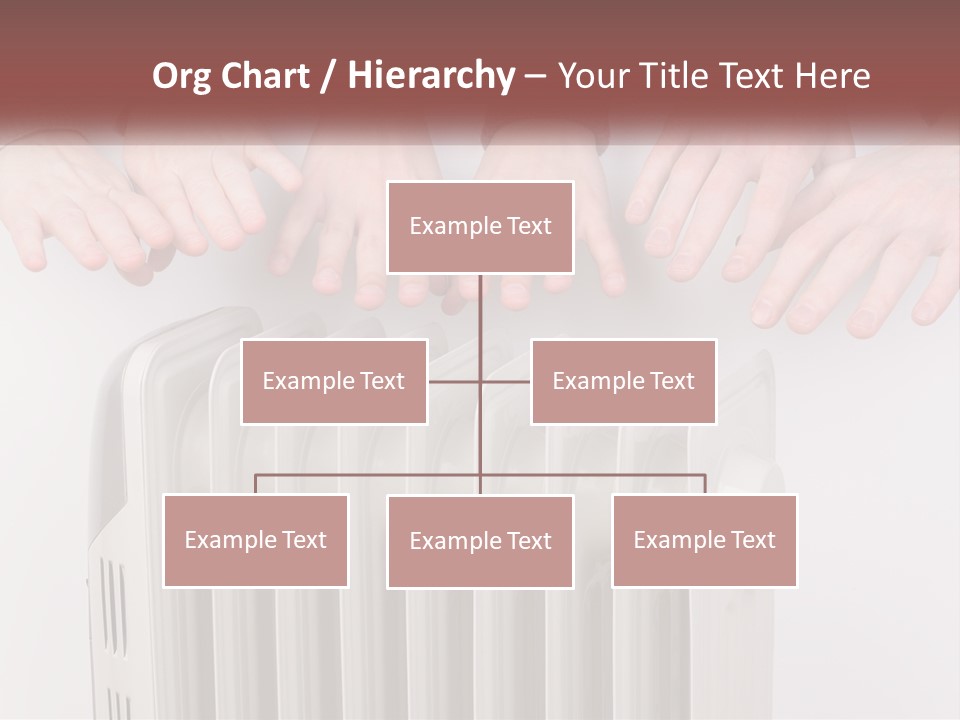 Org Chart / Hierarchy – Your Title Text Here

Example Text

Example Text

Example Text

Example Text

Example Text

Example Text